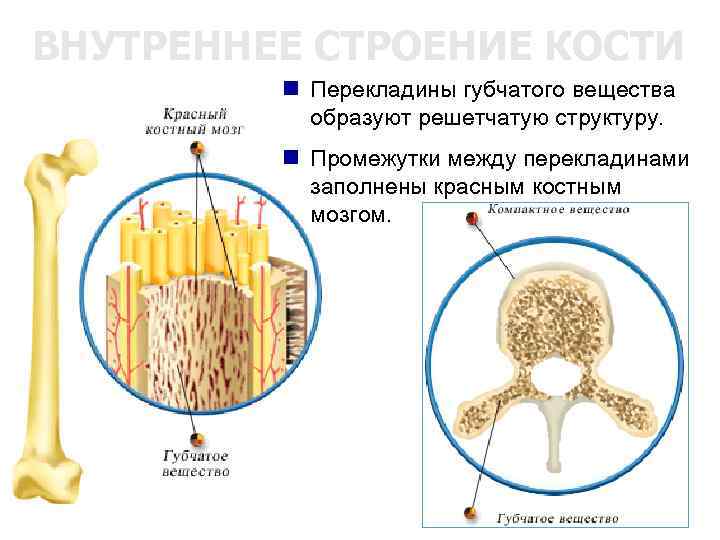 ВНУТРЕННЕЕ СТРОЕНИЕ КОСТИ

Перекладины губчатого вещества образуют решетчатую структуру.

Промежутки между перекладинами заполнены красным костным мозгом.

Красный костный мозг

Губчатое вещество

Компактное вещество

Губчатое вещество